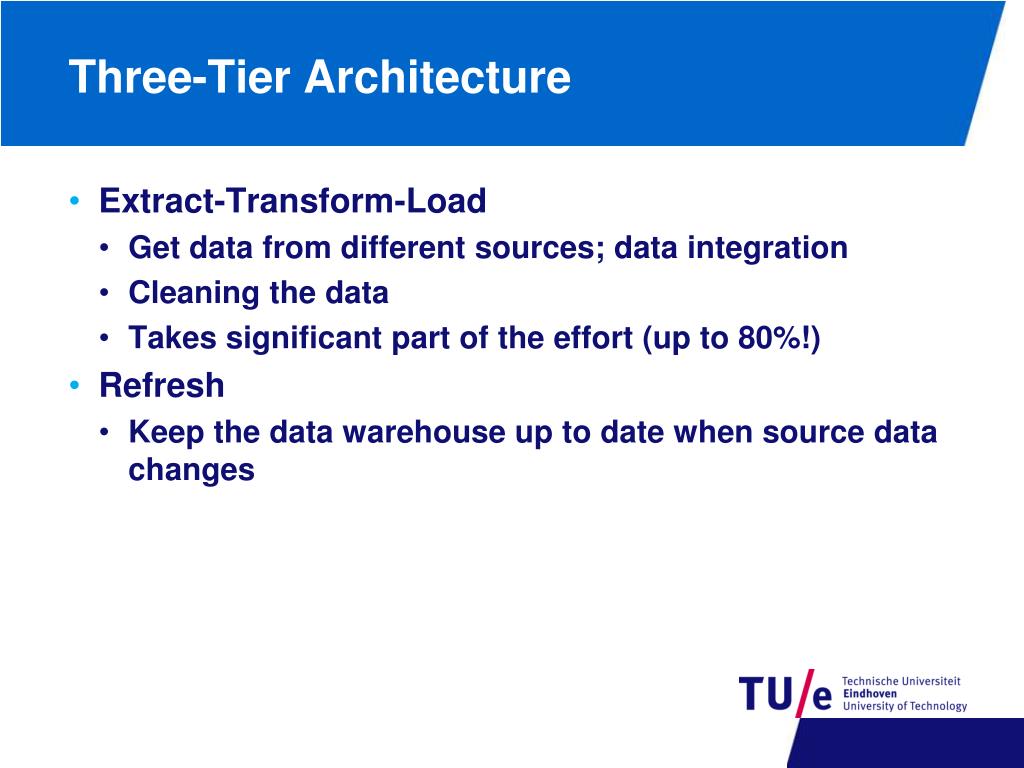 Three-Tier Architecture

• Extract-Transform-Load
  • Get data from different sources; data integration
  • Cleaning the data
  • Takes significant part of the effort (up to 80%!)
• Refresh
  • Keep the data warehouse up to date when source data changes

TU/e Technische Universiteit Eindhoven University of Technology